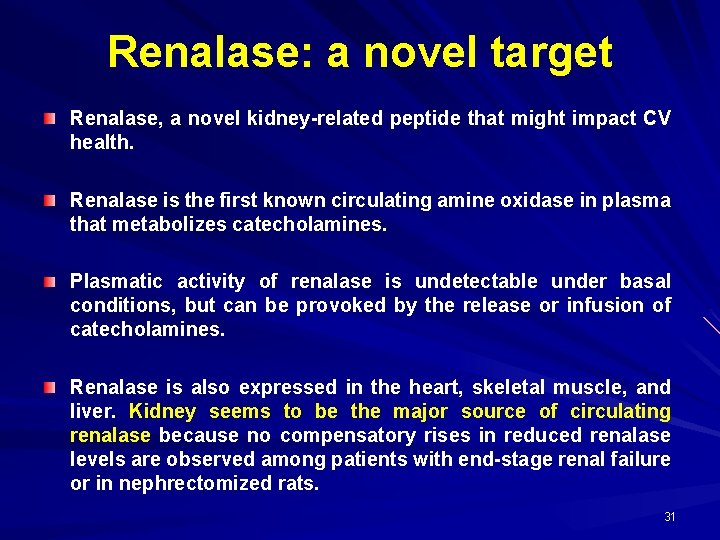 Renalase: a novel target

Renalase, a novel kidney-related peptide that might impact CV health.

Renalase is the first known circulating amine oxidase in plasma that metabolizes catecholamines.

Plasmatic activity of renalase is undetectable under basal conditions, but can be provoked by the release or infusion of catecholamines.

Renalase is also expressed in the heart, skeletal muscle, and liver. Kidney seems to be the major source of circulating renalase because no compensatory rises in reduced renalase levels are observed among patients with end-stage renal failure or in nephrectomized rats.

31